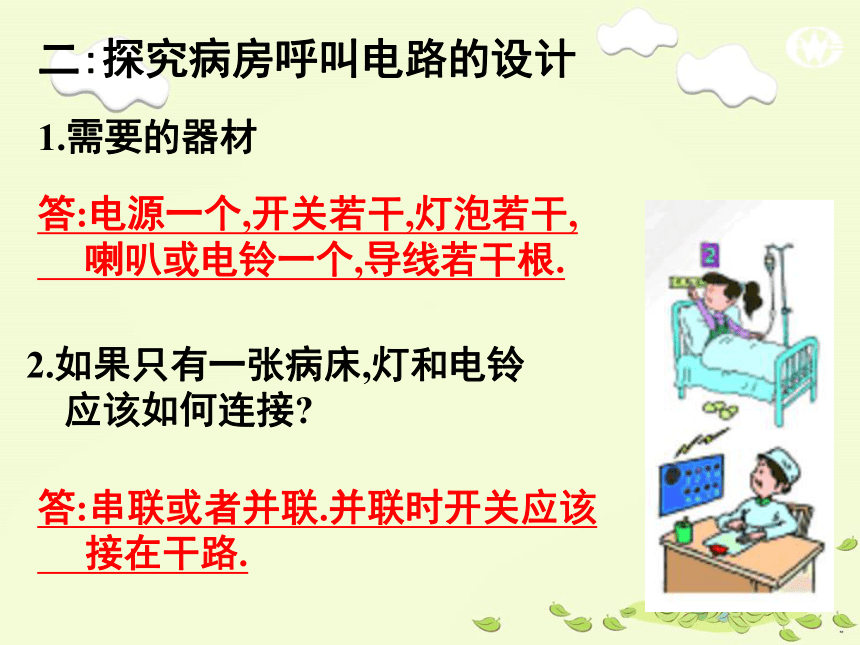 二:探究病房呼叫电路的设计

1.需要的器材

答:电源一个,开关若干,灯泡若干,喇叭或电铃一个,导线若干根.

2.如果只有一张病床,灯和电铃应该如何连接?

答:串联或者并联.并联时开关应该接在干路.

2